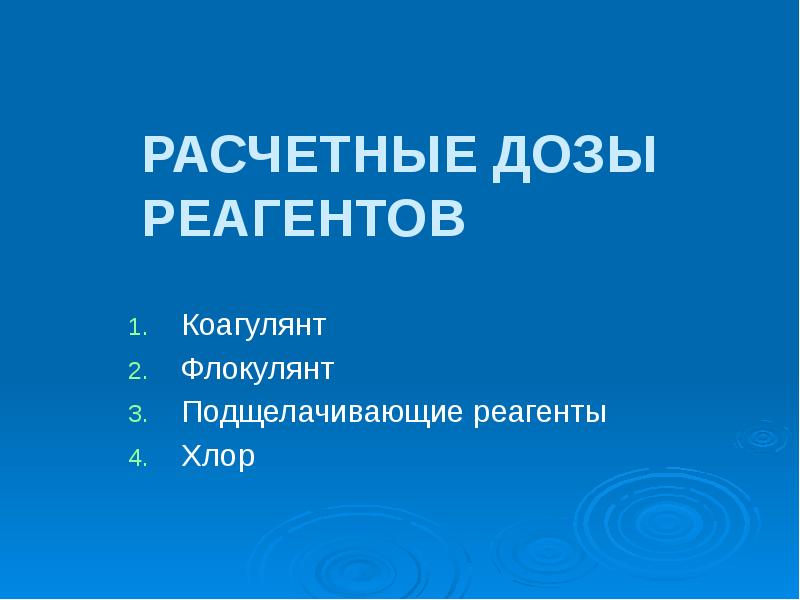 РАСЧЕТНЫЕ ДОЗЫ РЕАГЕНТОВ

1. Коагулянт
2. Флокулянт
3. Подщелачивающие реагенты
4. Хлор